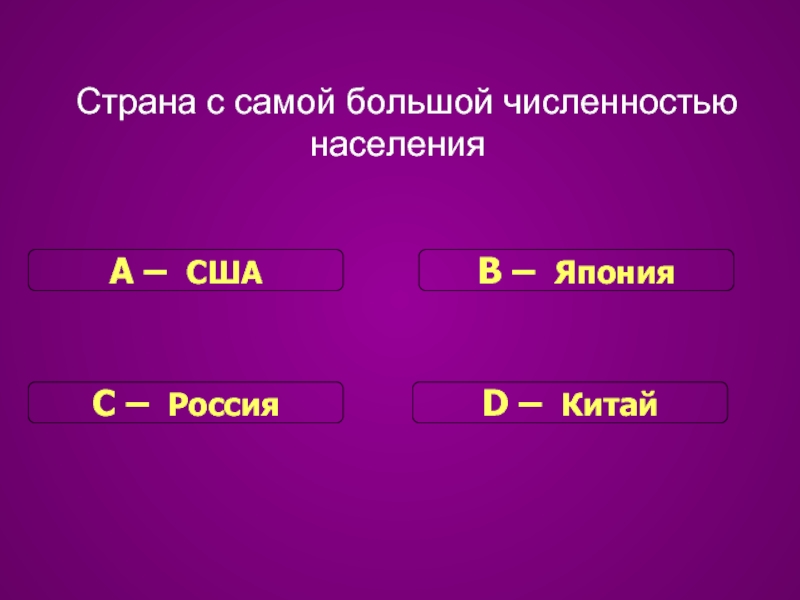 Страна с самой большой численностью населения

A – США

B – Япония

C – Россия

D – Китай